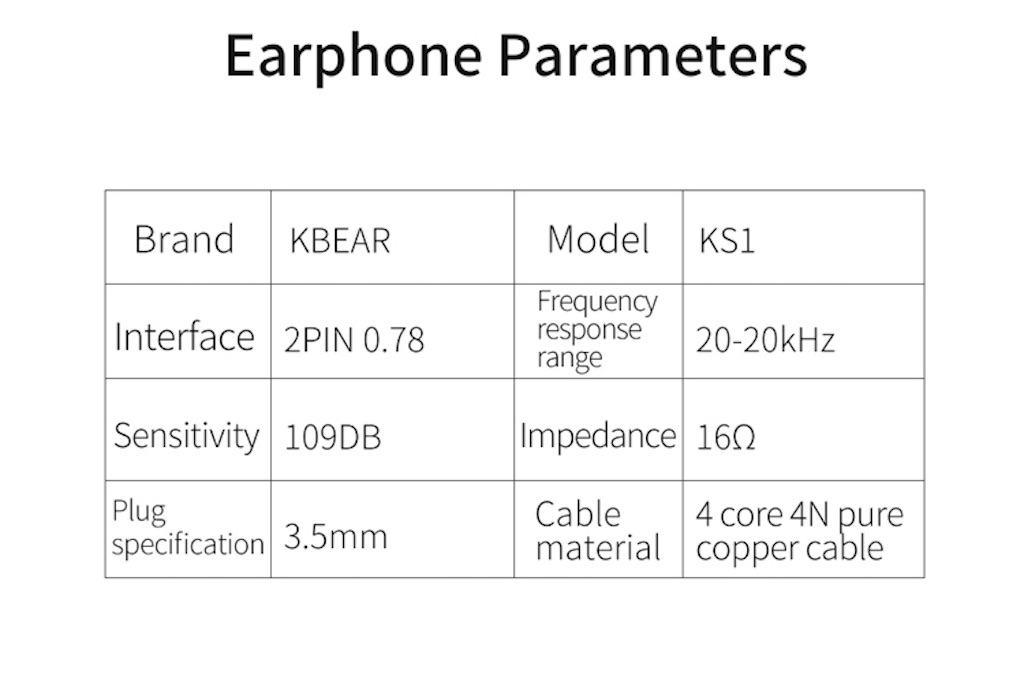 Earphone Parameters

| Brand | KBEAR | Model | KS1 |
|---|---|---|---|
| Interface | 2PIN 0.78 | Frequency response range | 20-20kHz |
| Sensitivity | 109DB | Impedance | 16Ω |
| Plug specification | 3.5mm | Cable material | 4 core 4N pure copper cable |